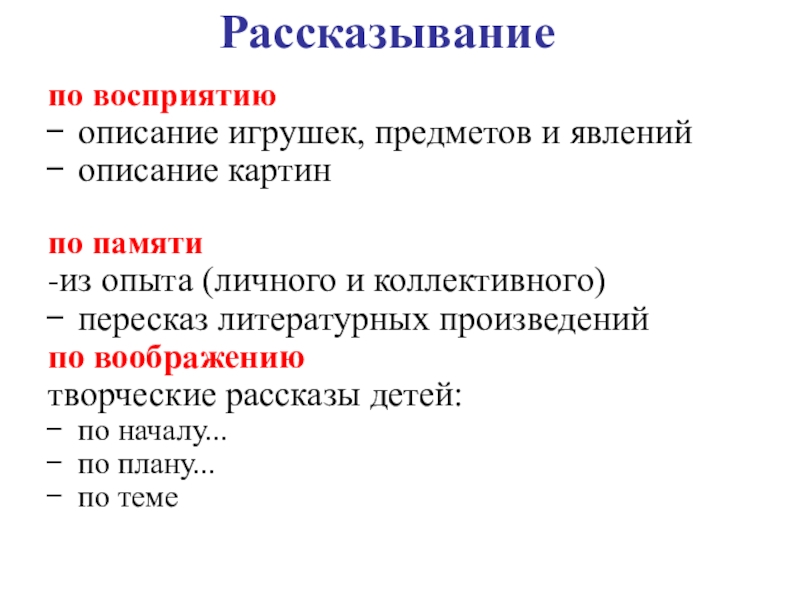 Рассказывание

по восприятию
− описание игрушек, предметов и явлений
− описание картин

по памяти
-из опыта (личного и коллективного)
− пересказ литературных произведений
по воображению
творческие рассказы детей:
− по началу...
− по плану...
− по теме